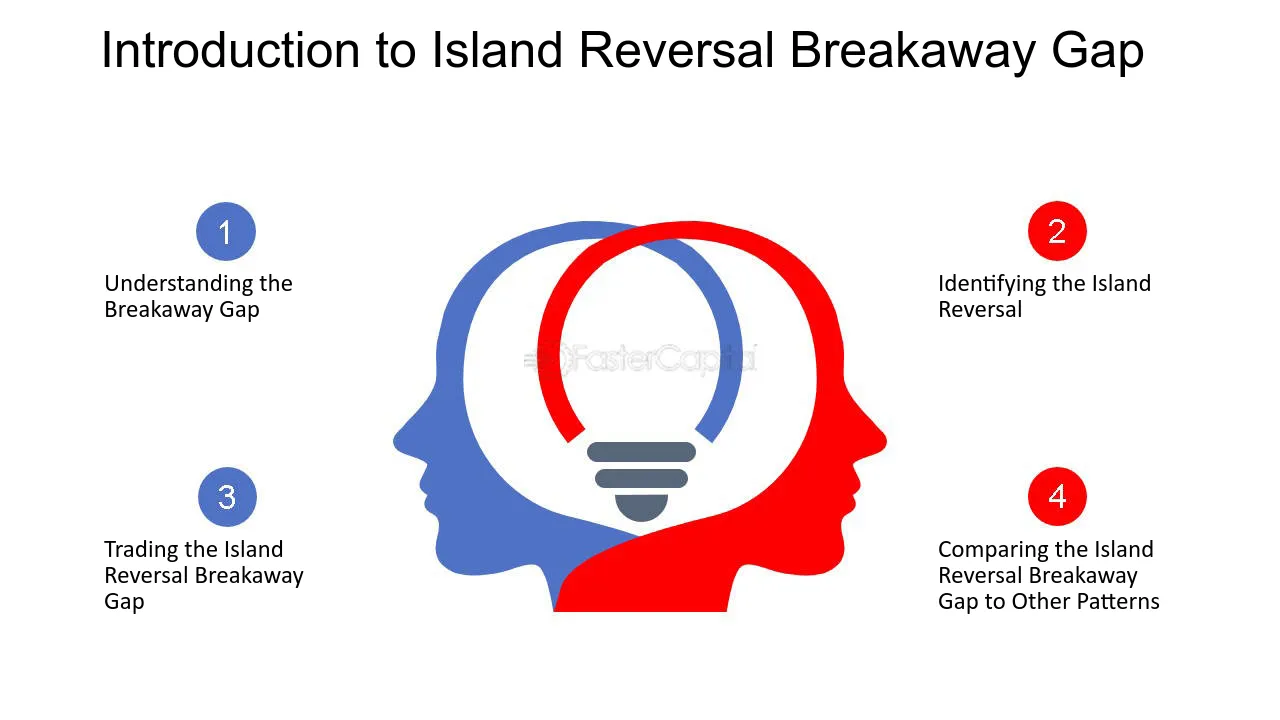 Introduction to Island Reversal Breakaway Gap

1

Understanding the Breakaway Gap

3

Trading the Island Reversal Breakaway Gap

2

Identifying the Island Reversal

4

Comparing the Island Reversal Breakaway Gap to Other Patterns

FasterCapital